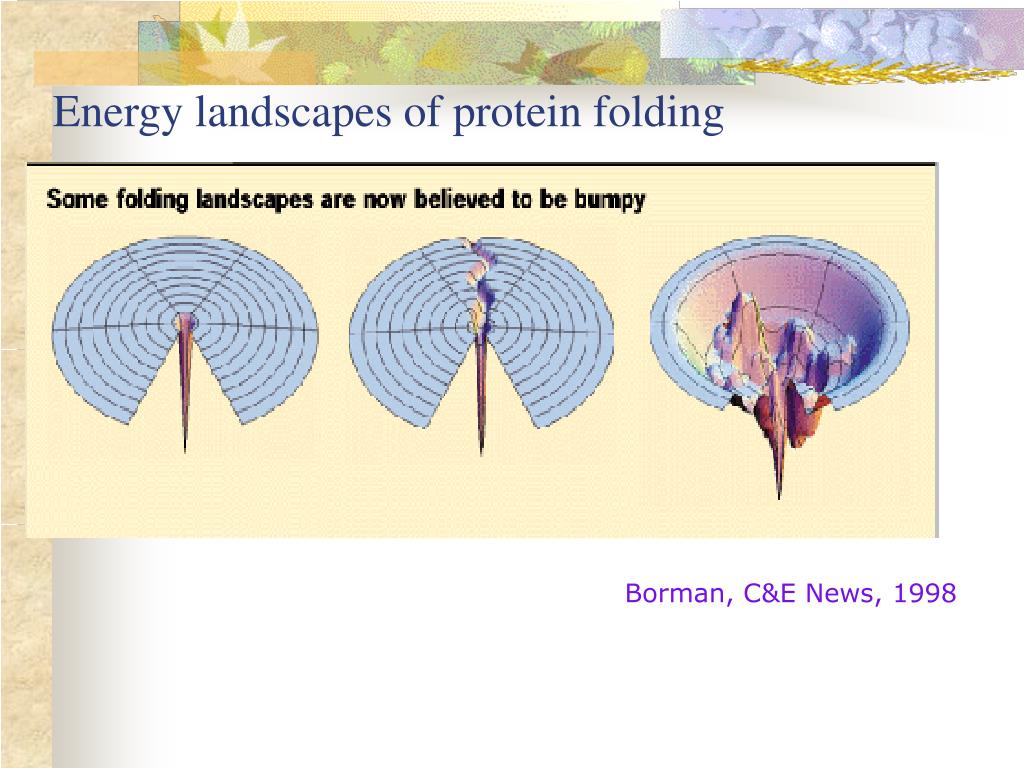 Energy landscapes of protein folding

Some folding landscapes are now believed to be bumpy

Borman, C&E News, 1998